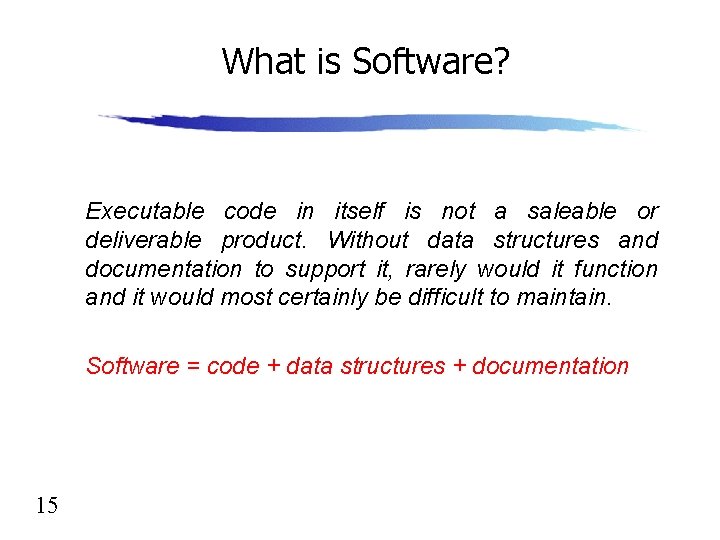 What is Software?

Executable code in itself is not a saleable or deliverable product. Without data structures and documentation to support it, rarely would it function and it would most certainly be difficult to maintain.

Software = code + data structures + documentation

15